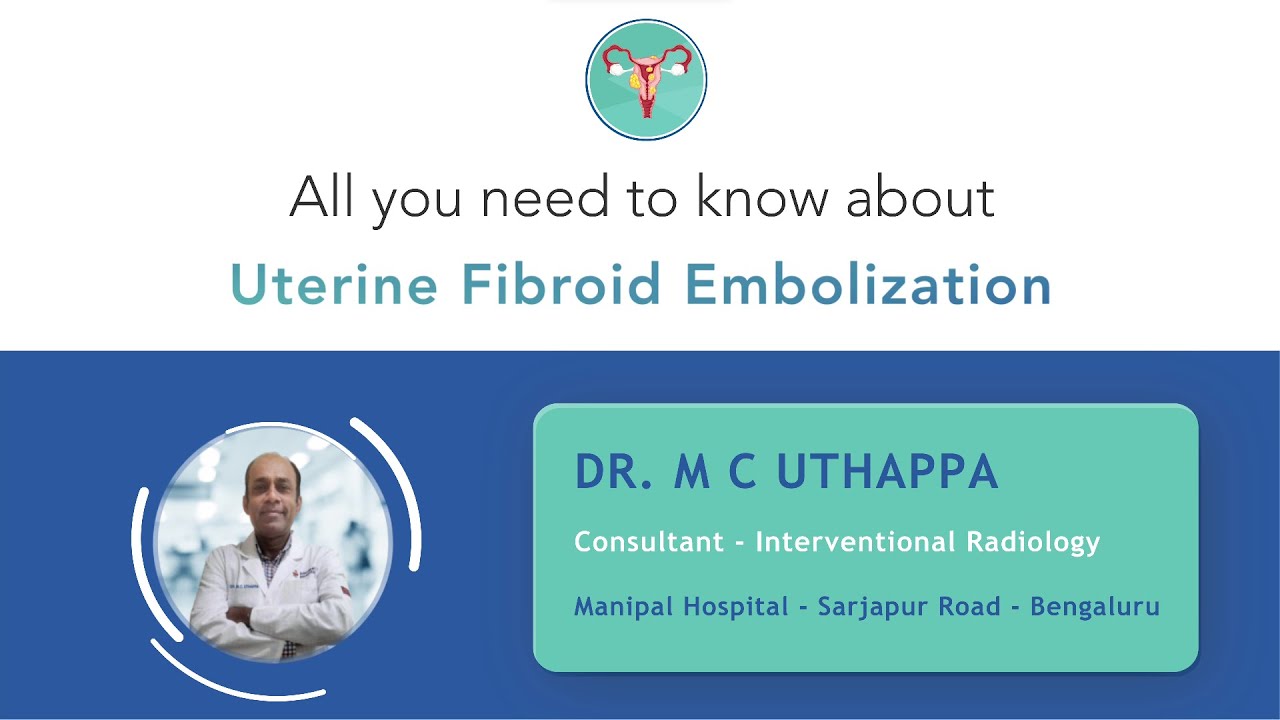 All you need to know about

Uterine Fibroid Embolization

DR. M C UTHAPPA

Consultant - Interventional Radiology

Manipal Hospital - Sarjapur Road - Bengaluru